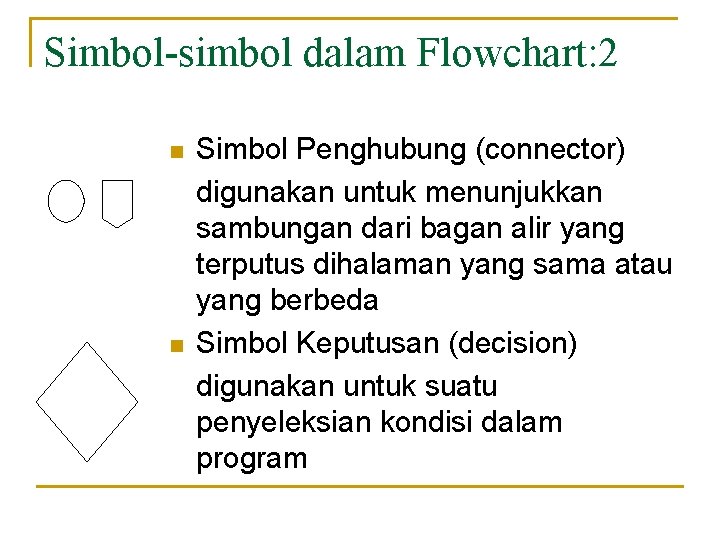 Simbol-simbol dalam Flowchart:2

Simbol Penghubung (connector)

digunakan untuk menunjukkan sambungan dari bagan alir yang terputus dihalaman yang sama atau yang berbeda

Simbol Keputusan (decision)

digunakan untuk suatu penyeleksian kondisi dalam program